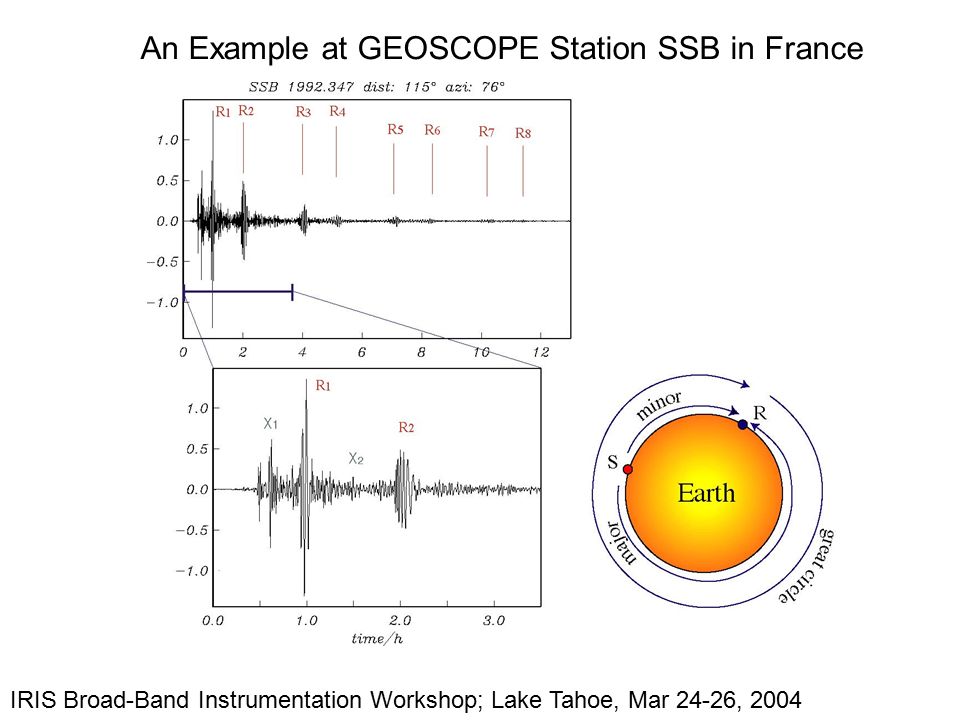 An Example at GEOSCOPE Station SSB in France

SSB 1992.347 dist: 115° azi: 76°

R1 R2 R3 R4 R5 R6 R7 R8

1.0
0.5
0.0
−0.5
−1.0

0 2 4 6 8 10 12

R1
X1
X2
R2

1.0
0.5
0.0
−0.5
−1.0

0.0 1.0 2.0 3.0
time/h

minor
R
S
Earth
major
great circle

IRIS Broad-Band Instrumentation Workshop; Lake Tahoe, Mar 24-26, 2004